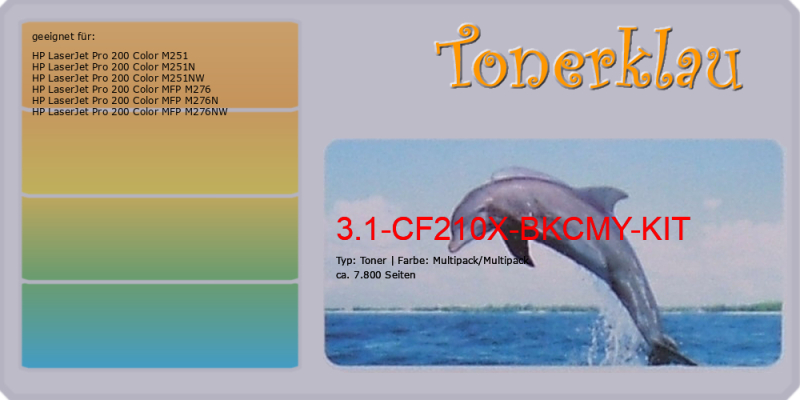 geeignet für:

HP LaserJet Pro 200 Color M251
HP LaserJet Pro 200 Color M251N
HP LaserJet Pro 200 Color M251NW
HP LaserJet Pro 200 Color MFP M276
HP LaserJet Pro 200 Color MFP M276N
HP LaserJet Pro 200 Color MFP M276NW

Tonerklau

3.1-CF210X-BKCMY-KIT

Typ: Toner | Farbe: Multipack/Multipack
ca. 7.800 Seiten